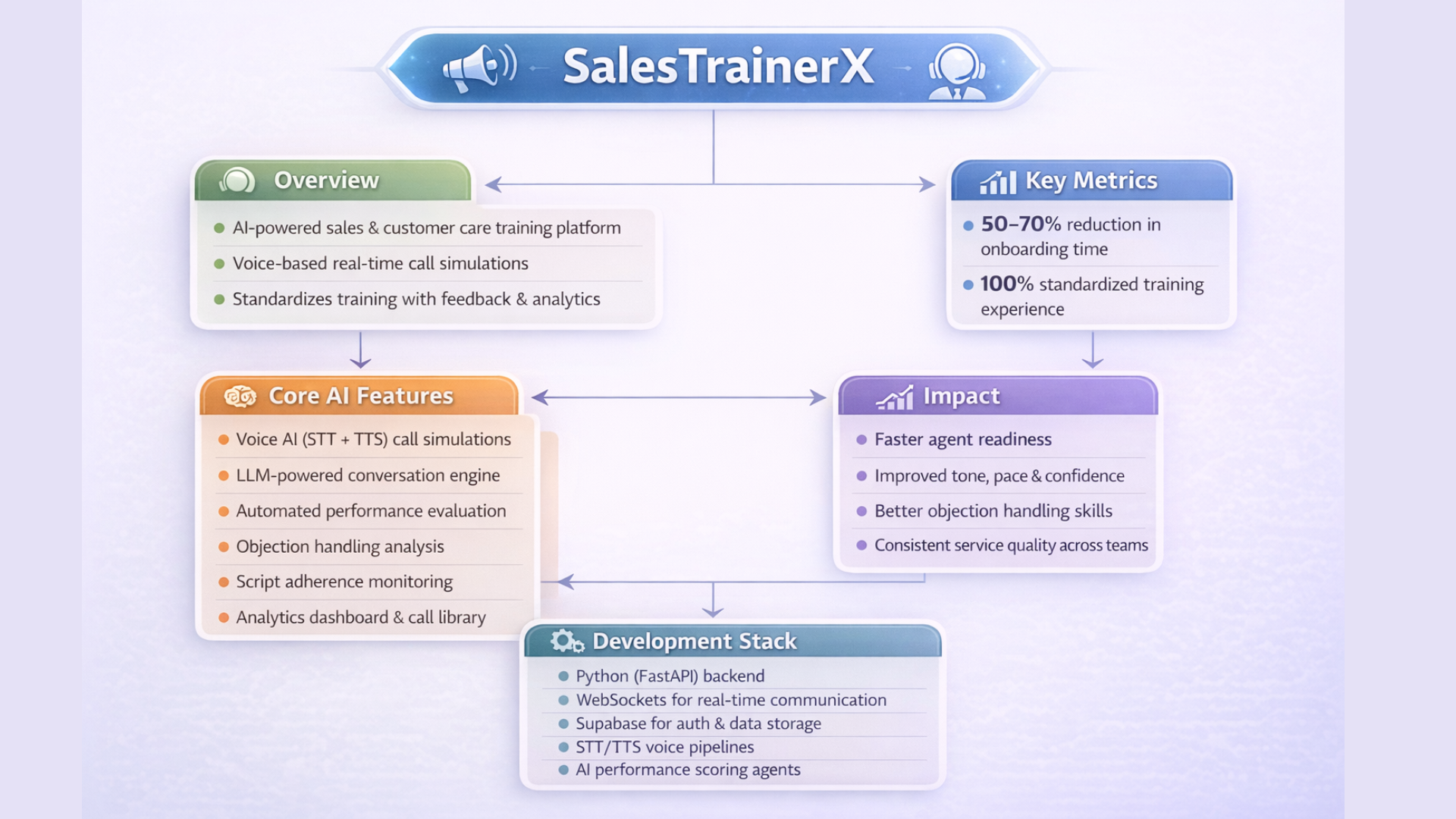 SalesTrainerX

Overview
- AI-powered sales & customer care training platform
- Voice-based real-time call simulations
- Standardizes training with feedback & analytics

Key Metrics
- 50–70% reduction in onboarding time
- 100% standardized training experience

Core AI Features
- Voice AI (STT + TTS) call simulations
- LLM-powered conversation engine
- Automated performance evaluation
- Objection handling analysis
- Script adherence monitoring
- Analytics dashboard & call library

Impact
- Faster agent readiness
- Improved tone, pace & confidence
- Better objection handling skills
- Consistent service quality across teams

Development Stack
- Python (FastAPI) backend
- WebSockets for real-time communication
- Supabase for auth & data storage
- STT/TTS voice pipelines
- AI performance scoring agents